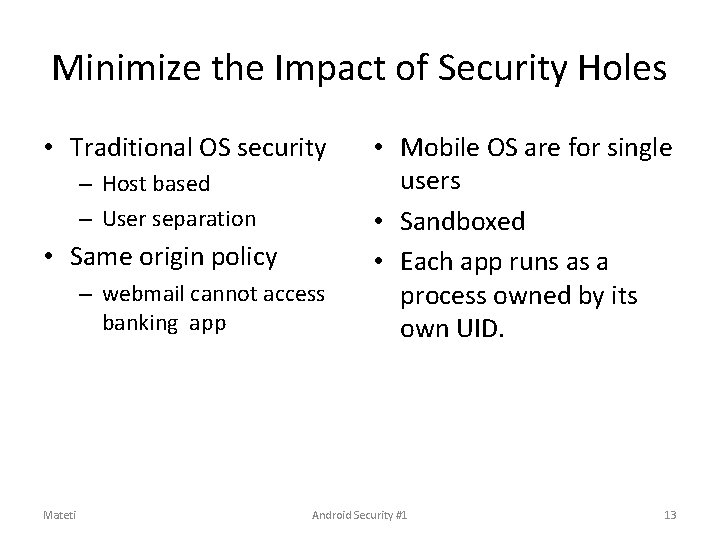 Minimize the Impact of Security Holes

• Traditional OS security
  – Host based
  – User separation
• Same origin policy
  – webmail cannot access banking app

• Mobile OS are for single users
• Sandboxed
• Each app runs as a process owned by its own UID.

Mateti

Android Security #1

13